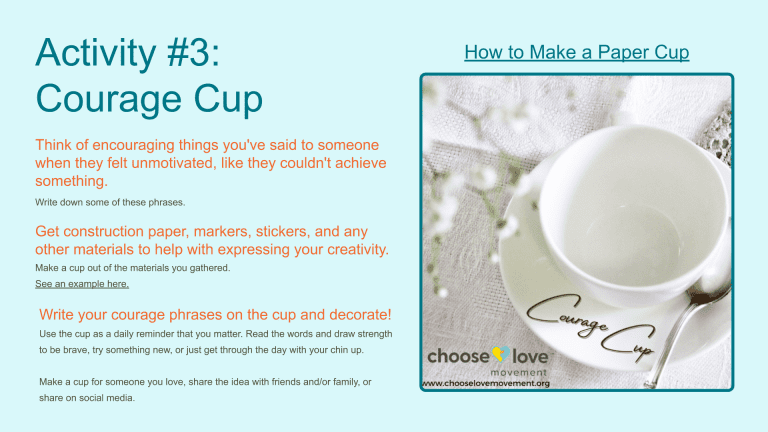 Activity #3:
Courage Cup

Think of encouraging things you've said to someone when they felt unmotivated, like they couldn't achieve something.

Write down some of these phrases.

Get construction paper, markers, stickers, and any other materials to help with expressing your creativity.

Make a cup out of the materials you gathered.
See an example here.

Write your courage phrases on the cup and decorate!

Use the cup as a daily reminder that you matter. Read the words and draw strength to be brave, try something new, or just get through the day with your chin up.

Make a cup for someone you love, share the idea with friends and/or family, or share on social media.

How to Make a Paper Cup

Courage Cup

choose love movement
www.chooselovemovement.org